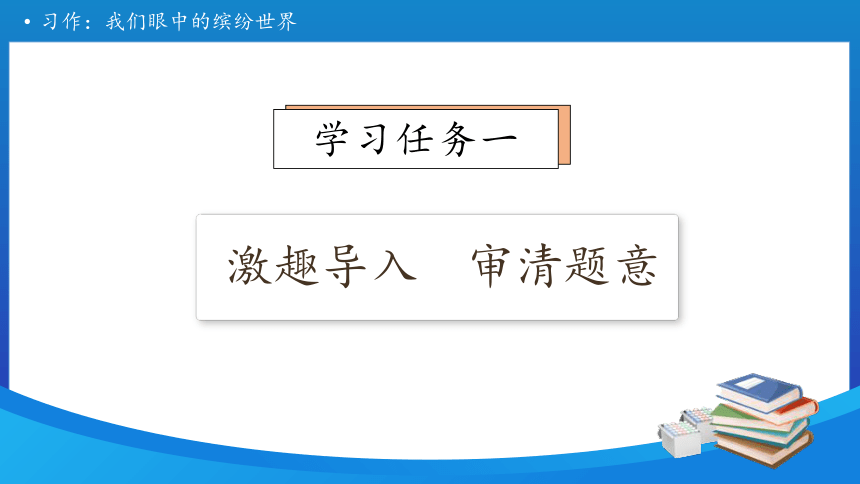 • 习作：我们眼中的缤纷世界

学习任务一

激趣导入　审清题意